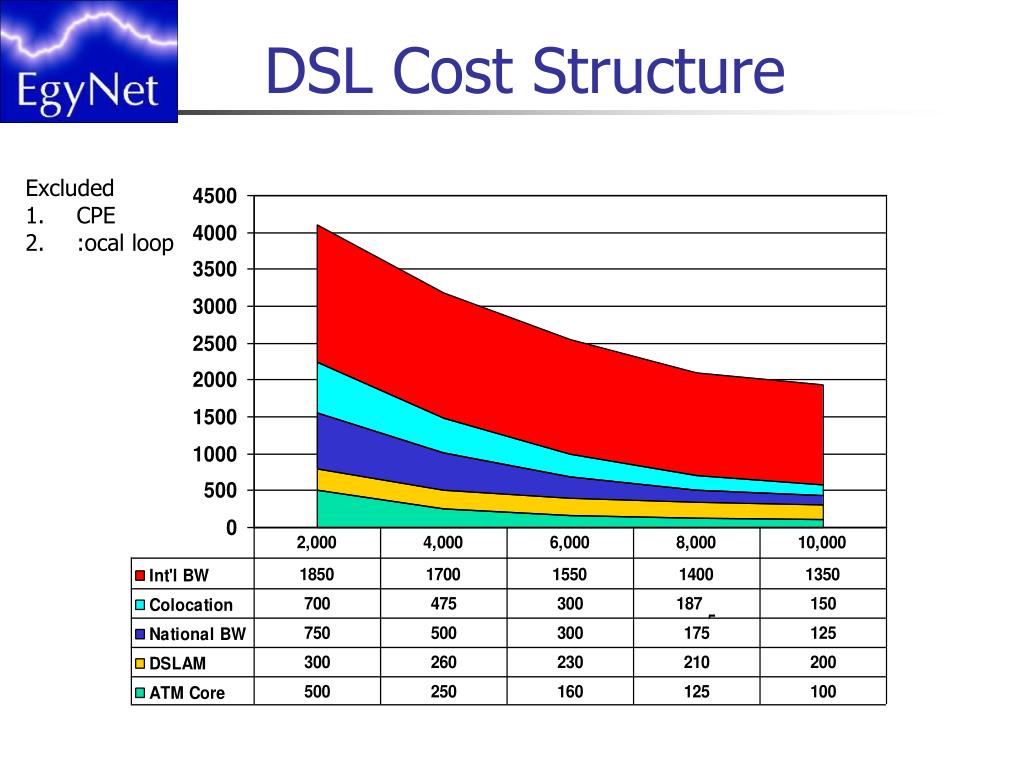 EgyNet

DSL Cost Structure

Excluded
1. CPE
2. :ocal loop

4500
4000
3500
3000
2500
2000
1500
1000
500
0

| | 2,000 | 4,000 | 6,000 | 8,000 | 10,000 |
|---|---|---|---|---|---|
| Int'l BW | 1850 | 1700 | 1550 | 1400 | 1350 |
| Colocation | 700 | 475 | 300 | 187 | 150 |
| National BW | 750 | 500 | 300 | 175 | 125 |
| DSLAM | 300 | 260 | 230 | 210 | 200 |
| ATM Core | 500 | 250 | 160 | 125 | 100 |